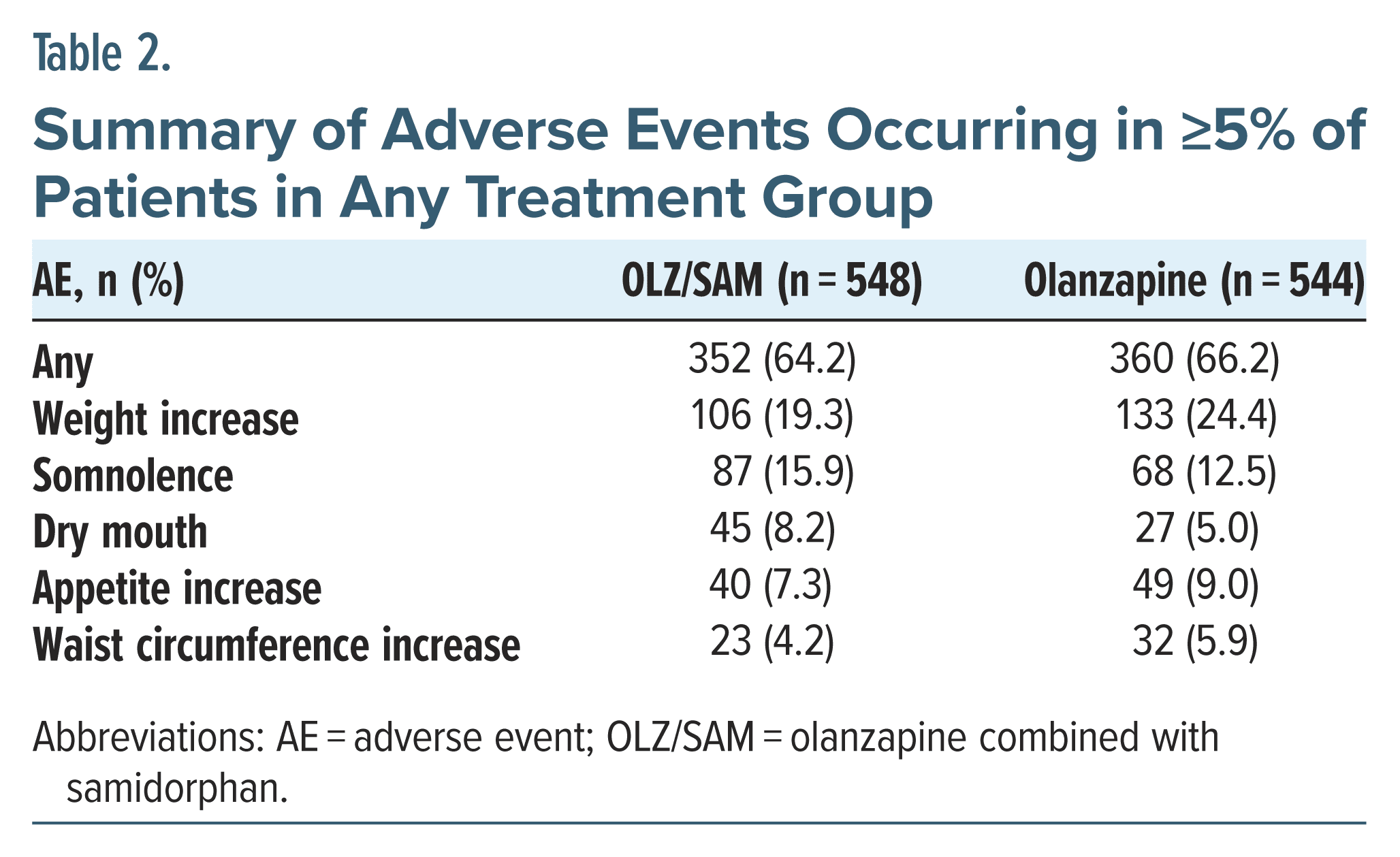 Table 2.

Summary of Adverse Events Occurring in ≥5% of Patients in Any Treatment Group

| AE, n (%) | OLZ/SAM (n = 548) | Olanzapine (n = 544) |
|---|---|---|
| Any | 352 (64.2) | 360 (66.2) |
| Weight increase | 106 (19.3) | 133 (24.4) |
| Somnolence | 87 (15.9) | 68 (12.5) |
| Dry mouth | 45 (8.2) | 27 (5.0) |
| Appetite increase | 40 (7.3) | 49 (9.0) |
| Waist circumference increase | 23 (4.2) | 32 (5.9) |

Abbreviations: AE = adverse event; OLZ/SAM = olanzapine combined with samidorphan.